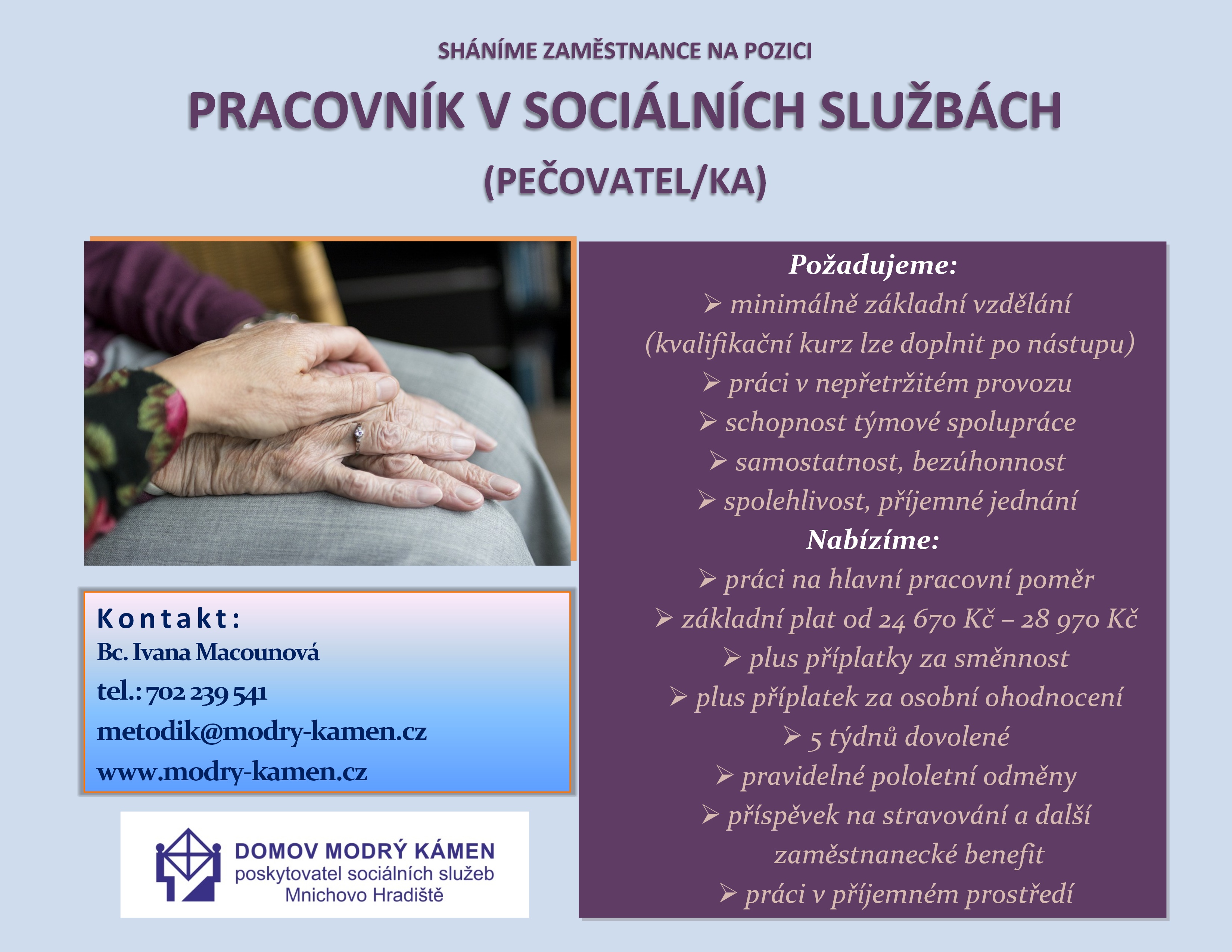 SHÁNÍME ZAMĚSTNANCE NA POZICI

PRACOVNÍK V SOCIÁLNÍCH SLUŽBÁCH

(PEČOVATEL/KA)

Kontakt:
Bc. Ivana Macounová
tel.: 702 239 541
metodik@modry-kamen.cz
www.modry-kamen.cz

DOMOV MODRÝ KÁMEN
poskytovatel sociálních služeb
Mnichovo Hradiště

Požadujeme:
➢ minimálně základní vzdělání (kvalifikační kurz lze doplnit po nástupu)
➢ práci v nepřetržitém provozu
➢ schopnost týmové spolupráce
➢ samostatnost, bezúhonnost
➢ spolehlivost, příjemné jednání

Nabízíme:
➢ práci na hlavní pracovní poměr
➢ základní plat od 24 670 Kč – 28 970 Kč
➢ plus příplatky za směnnost
➢ plus příplatek za osobní ohodnocení
➢ 5 týdnů dovolené
➢ pravidelné pololetní odměny
➢ příspěvek na stravování a další zaměstnanecké benefit
➢ práci v příjemném prostředí